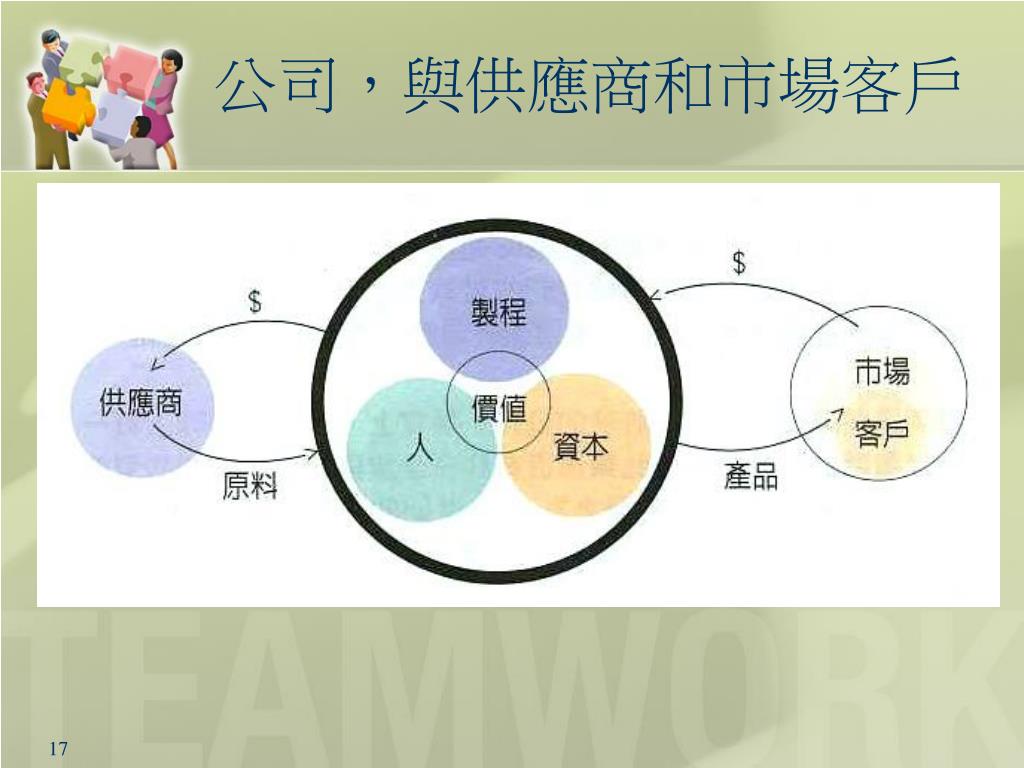 公司，與供應商和市場客戶

$

供應商

原料

製程

價值

人

資本

$

市場

客戶

產品

TEAMWORK

17